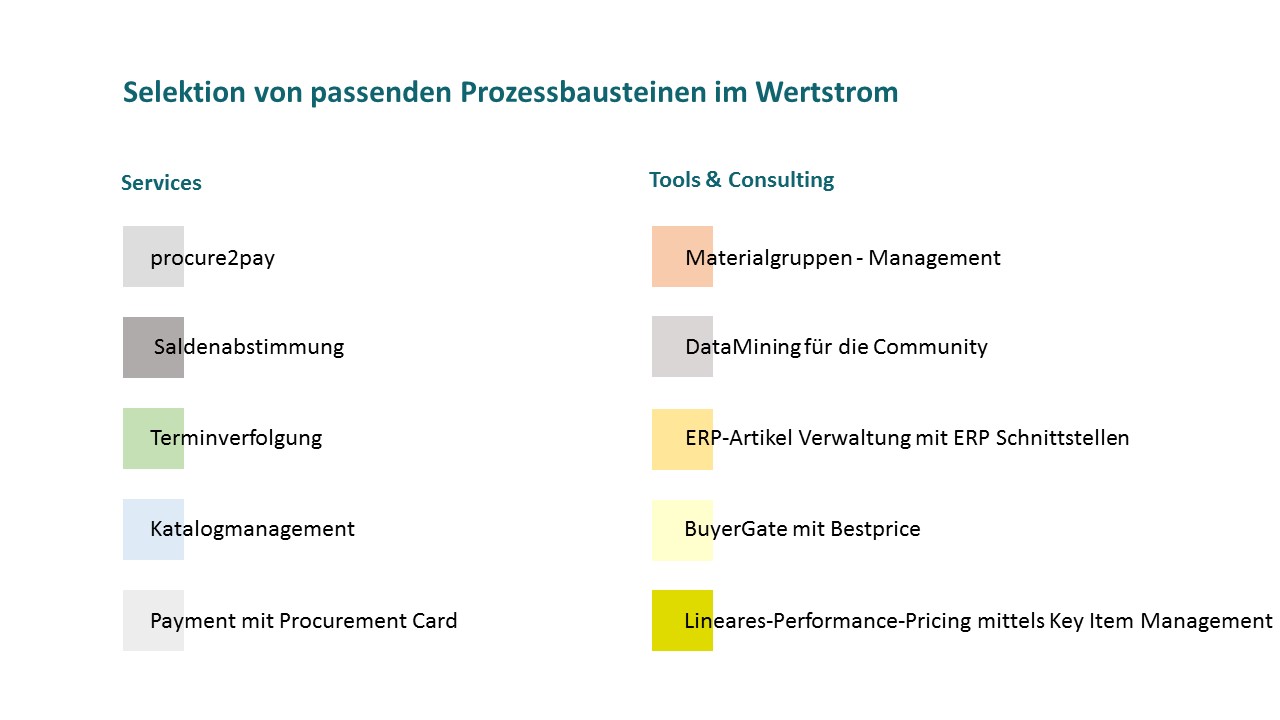 Selektion von passenden Prozessbausteinen im Wertstrom

Services

procure2pay

Saldenabstimmung

Terminverfolgung

Katalogmanagement

Payment mit Procurement Card

Tools & Consulting

Materialgruppen - Management

DataMining für die Community

ERP-Artikel Verwaltung mit ERP Schnittstellen

BuyerGate mit Bestprice

Lineares-Performance-Pricing mittels Key Item Management